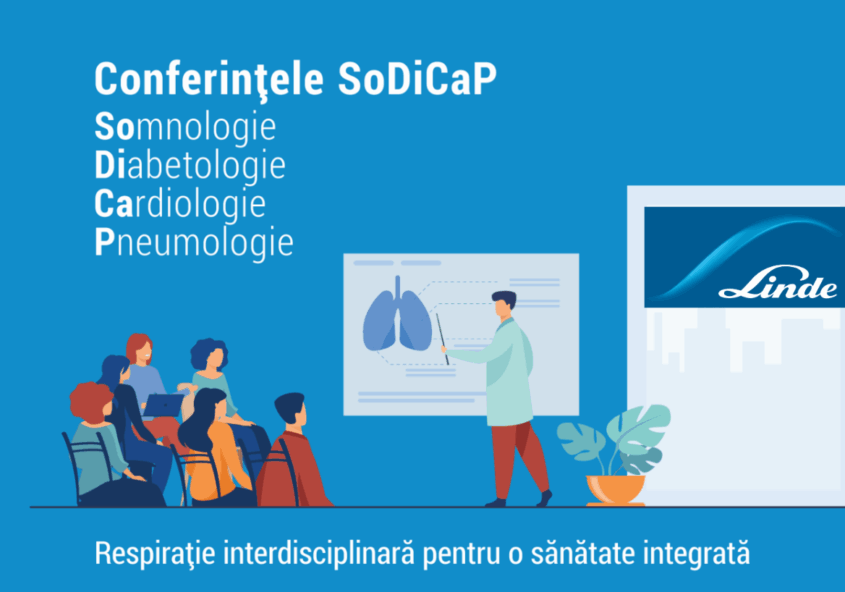 Conferinţele SoDiCaP
Somnologie
Diabetologie
Cardiologie
Pneumologie

Linde

Respiraţie interdisciplinară pentru o sănătate integrată